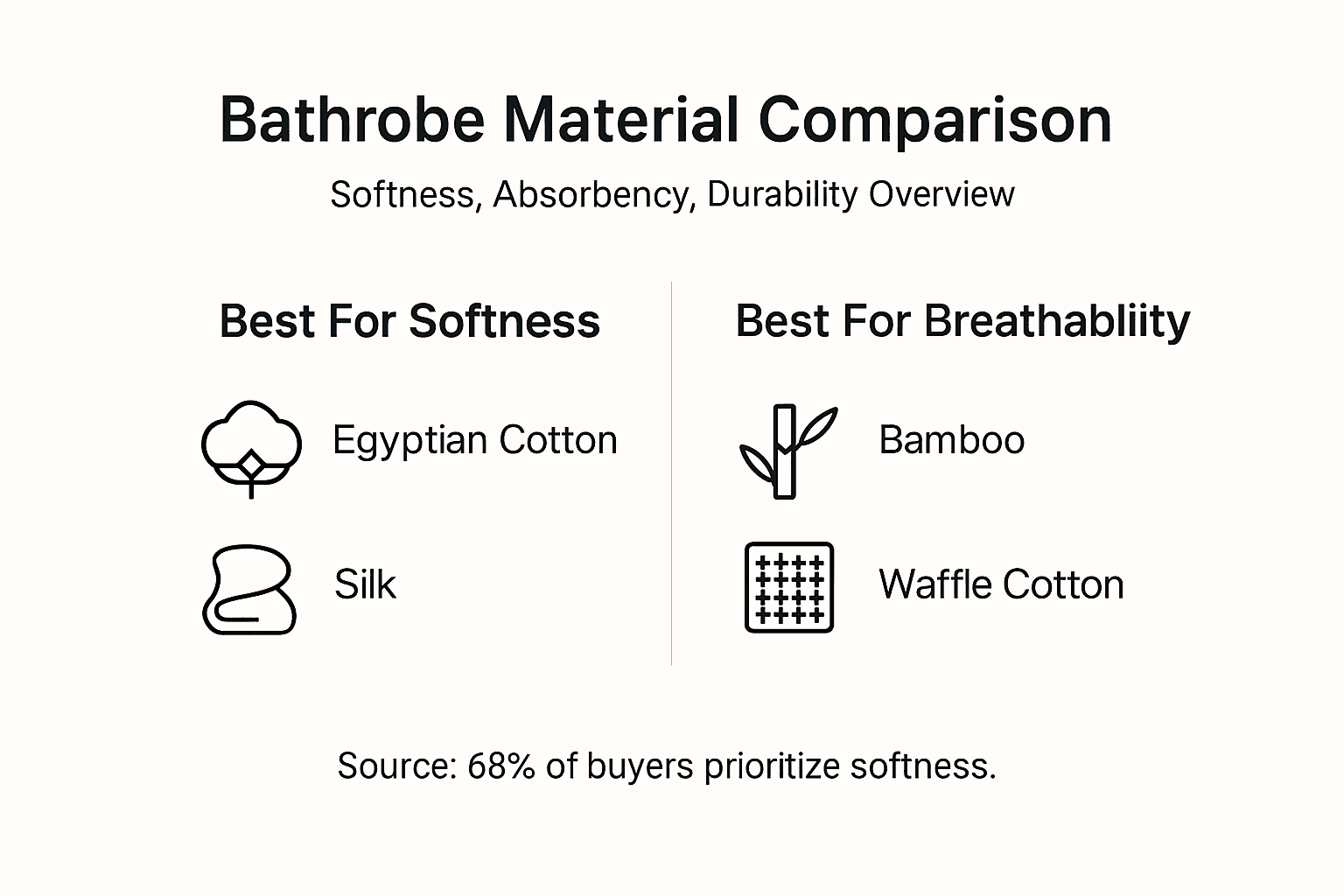 Bathrobe Material Comparison

Softness, Absorbency, Durability Overview

Best For Softness

Egyptian Cotton

Silk

Best For Breathabliity

Bamboo

Waffle Cotton

Source: 68% of buyers prioritize softness.